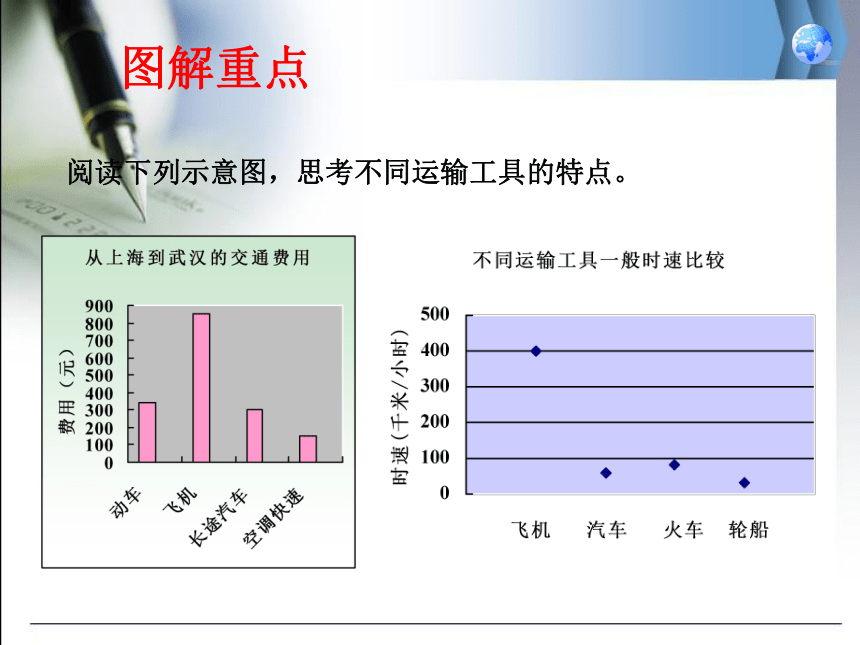 图解重点

阅读下列示意图，思考不同运输工具的特点。

从上海到武汉的交通费用

费用（元）

900
800
700
600
500
400
300
200
100
0

动车
飞机
长途汽车
空调快速

不同运输工具一般时速比较

时速（千米/小时）

500
400
300
200
100
0

飞机
汽车
火车
轮船